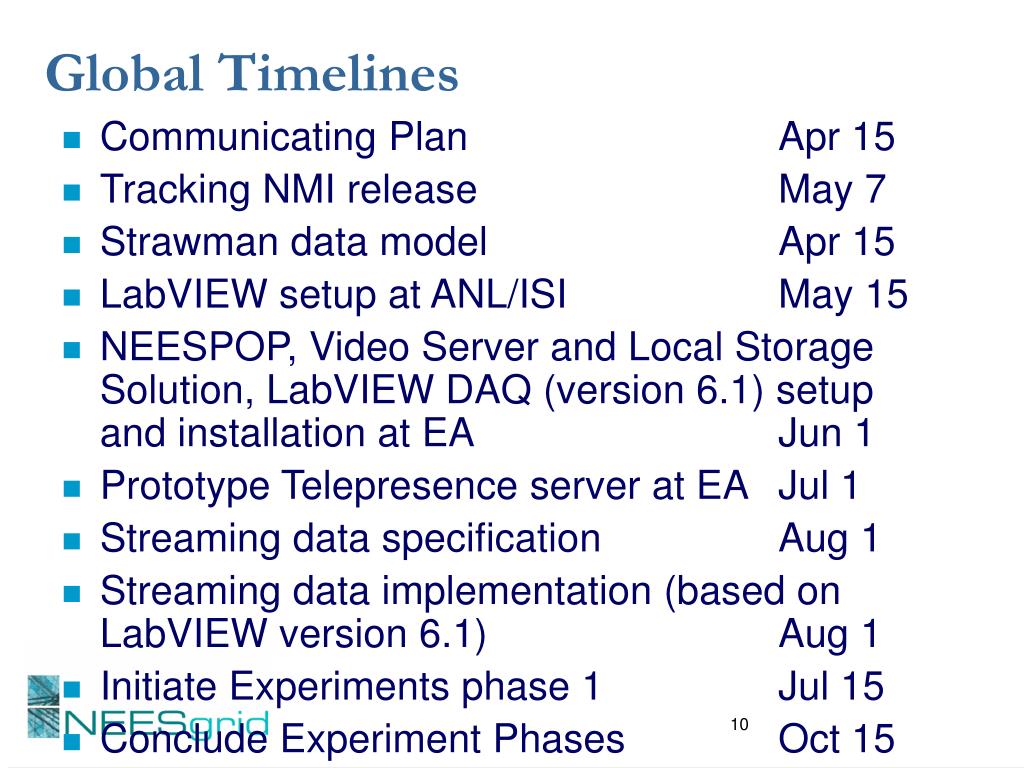 Global Timelines

- Communicating Plan Apr 15
- Tracking NMI release May 7
- Strawman data model Apr 15
- LabVIEW setup at ANL/ISI May 15
- NEESPOP, Video Server and Local Storage Solution, LabVIEW DAQ (version 6.1) setup and installation at EA Jun 1
- Prototype Telepresence server at EA Jul 1
- Streaming data specification Aug 1
- Streaming data implementation (based on LabVIEW version 6.1) Aug 1
- Initiate Experiments phase 1 Jul 15
- Conclude Experiment Phases Oct 15

NEESgrid

10